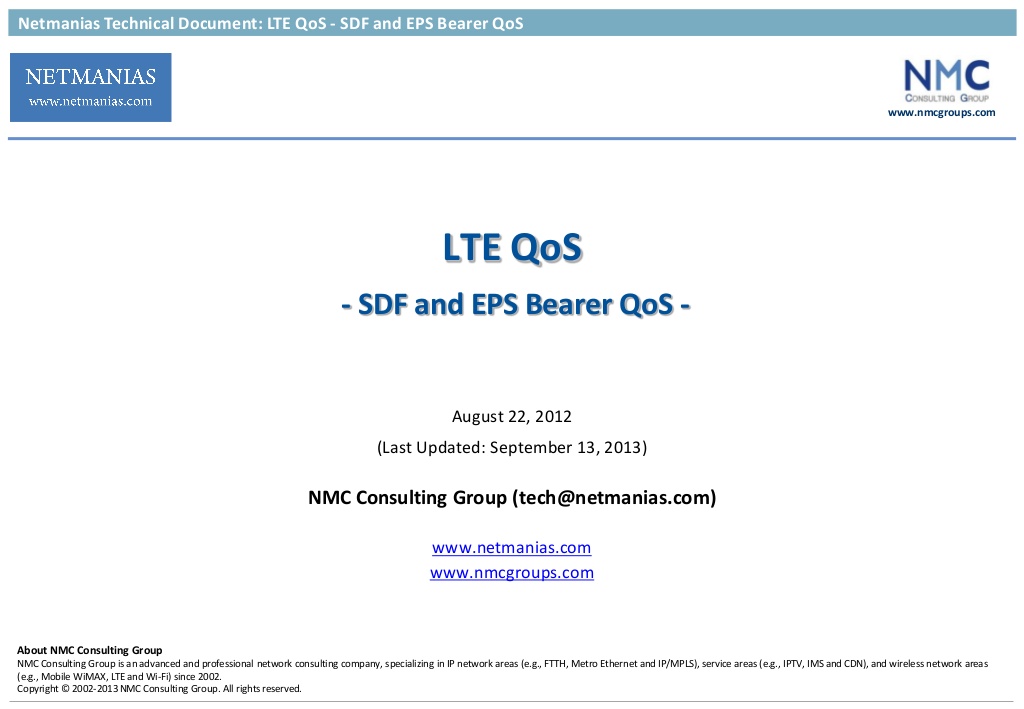 Netmanias Technical Document: LTE QoS - SDF and EPS Bearer QoS

NETMANIAS
www.netmanias.com

NMC
CONSULTING GROUP
www.nmcgroups.com

LTE QoS

- SDF and EPS Bearer QoS -

August 22, 2012

(Last Updated: September 13, 2013)

NMC Consulting Group (tech@netmanias.com)

www.netmanias.com
www.nmcgroups.com

About NMC Consulting Group
NMC Consulting Group is an advanced and professional network consulting company, specializing in IP network areas (e.g., FTTH, Metro Ethernet and IP/MPLS), service areas (e.g., IPTV, IMS and CDN), and wireless network areas (e.g., Mobile WiMAX, LTE and Wi-Fi) since 2002.
Copyright © 2002-2013 NMC Consulting Group. All rights reserved.